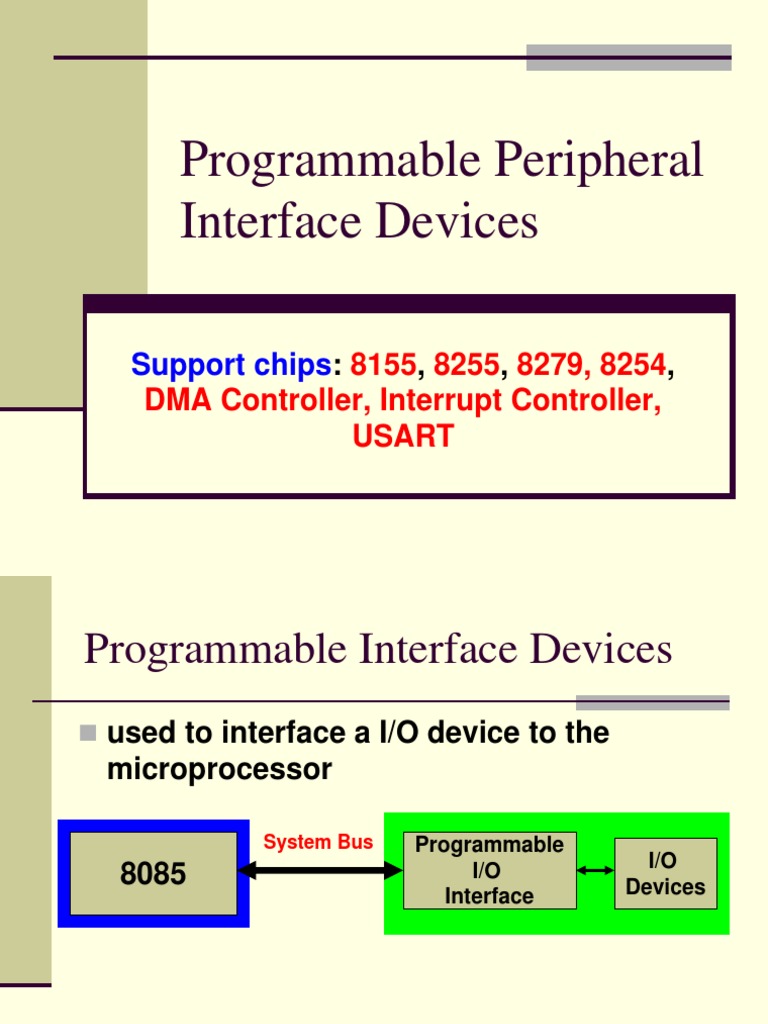 Programmable Peripheral Interface Devices

Support chips: 8155, 8255, 8279, 8254, DMA Controller, Interrupt Controller, USART

Programmable Interface Devices

used to interface a I/O device to the microprocessor

8085

System Bus

Programmable I/O Interface

I/O Devices